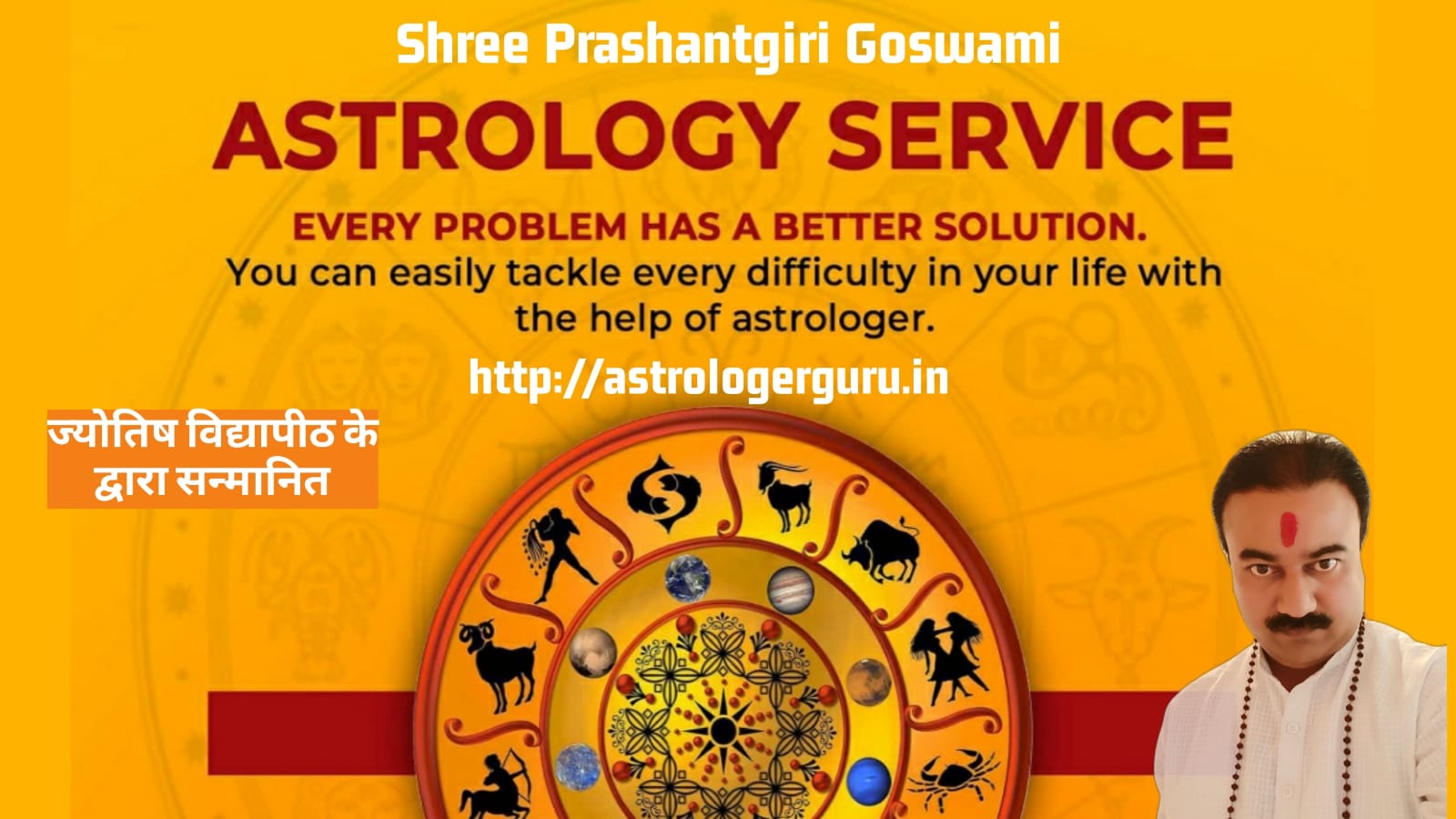 Shree Prashantgiri Goswami

ASTROLOGY SERVICE

EVERY PROBLEM HAS A BETTER SOLUTION.
You can easily tackle every difficulty in your life with the help of astrologer.

http://astrologerguru.in

ज्योतिष विद्यापीठ के द्वारा सन्मानित